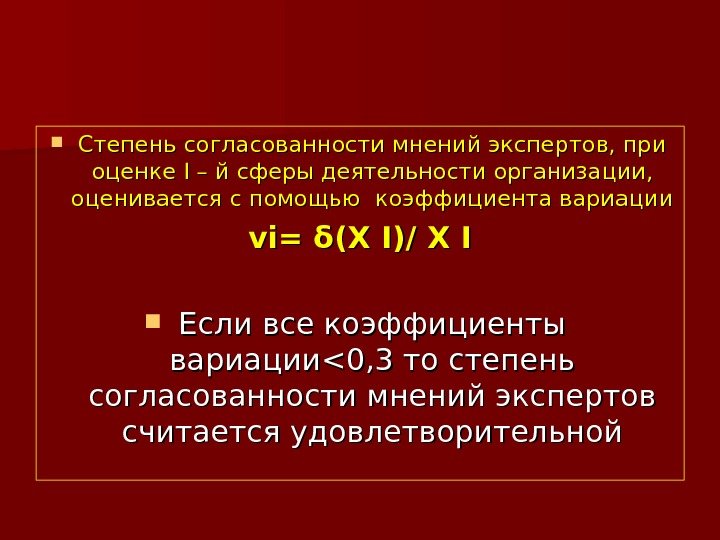 ▪ Степень согласованности мнений экспертов, при оценке I – й сферы деятельности организации, оценивается с помощью коэффициента вариации

vi= δ(X I)/ X I

▪ Если все коэффициенты вариации<0,3 то степень согласованности мнений экспертов считается удовлетворительной